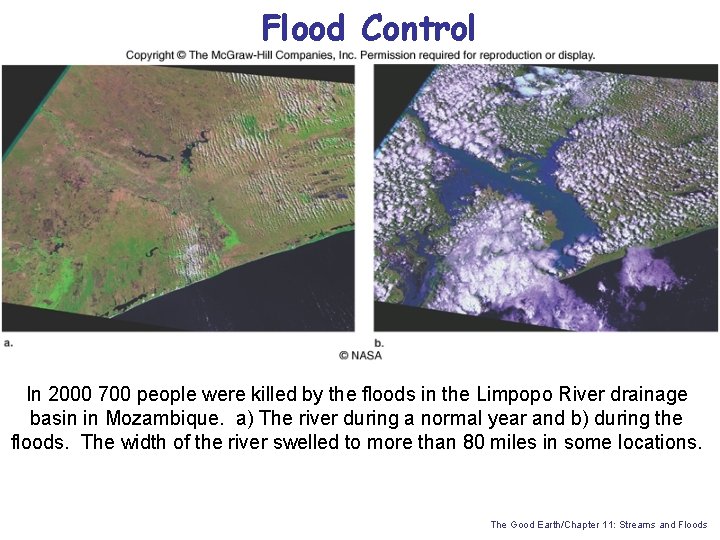 Flood Control

Copyright © The McGraw-Hill Companies, Inc. Permission required for reproduction or display.

a.

b.

© NASA

In 2000 700 people were killed by the floods in the Limpopo River drainage basin in Mozambique. a) The river during a normal year and b) during the floods. The width of the river swelled to more than 80 miles in some locations.

The Good Earth/Chapter 11: Streams and Floods